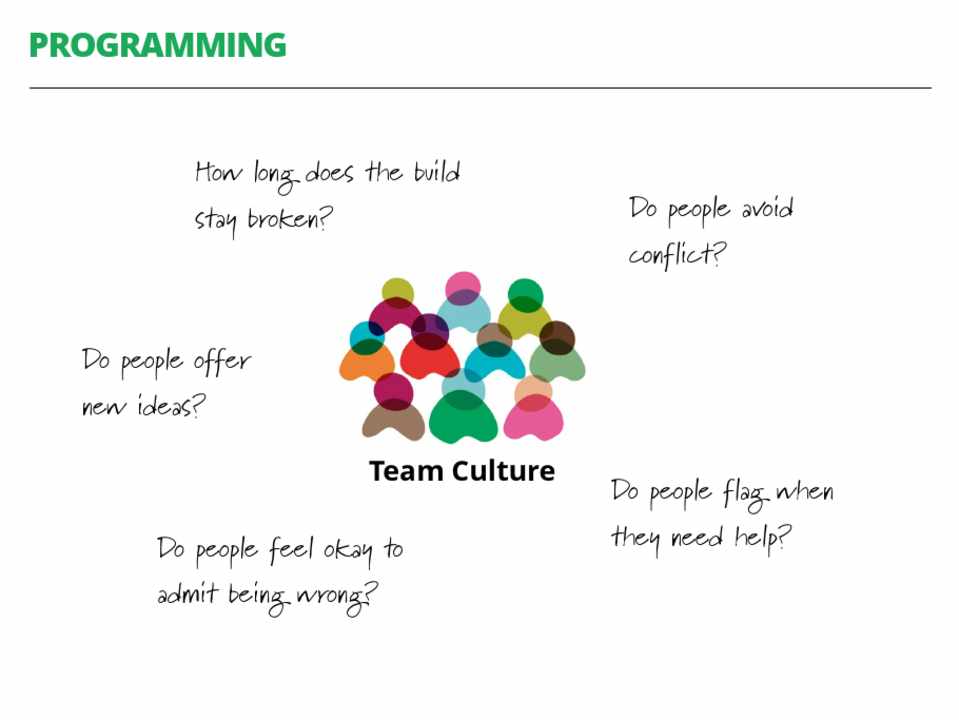 PROGRAMMING

How long does the build stay broken?

Do people avoid conflict?

Do people offer new ideas?

Team Culture

Do people flag when they need help?

Do people feel okay to admit being wrong?